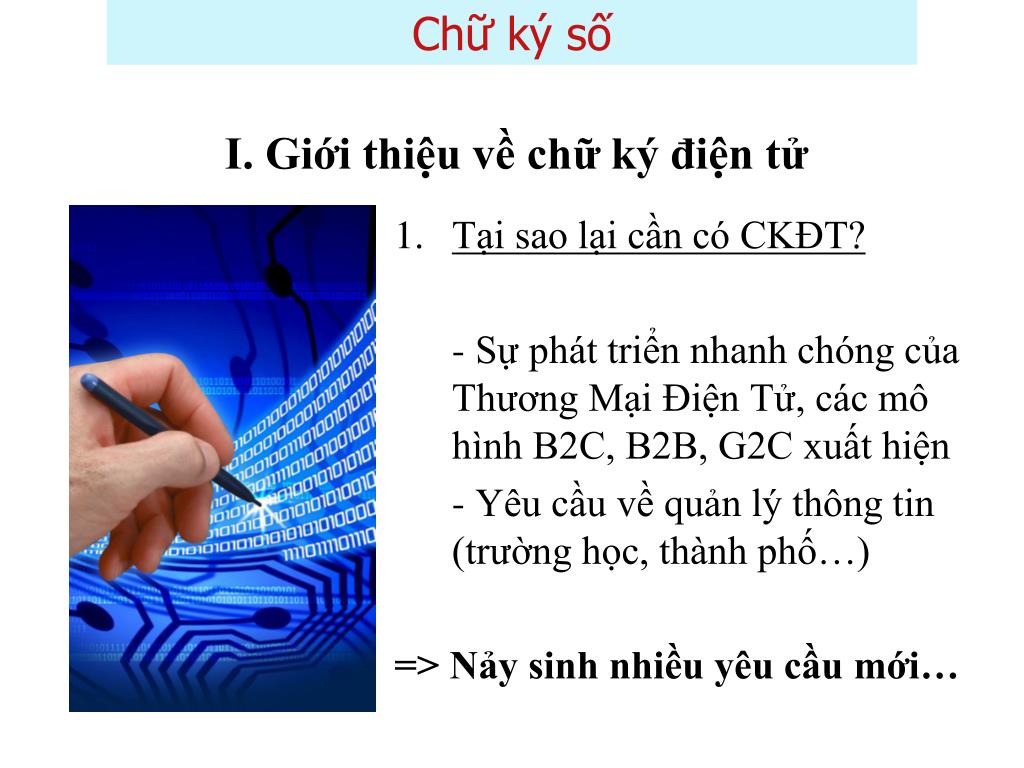 Chữ ký số

I. Giới thiệu về chữ ký điện tử

1. Tại sao lại cần có CKĐT?

- Sự phát triển nhanh chóng của Thương Mại Điện Tử, các mô hình B2C, B2B, G2C xuất hiện

- Yêu cầu về quản lý thông tin (trường học, thành phố…)

=> Nảy sinh nhiều yêu cầu mới…